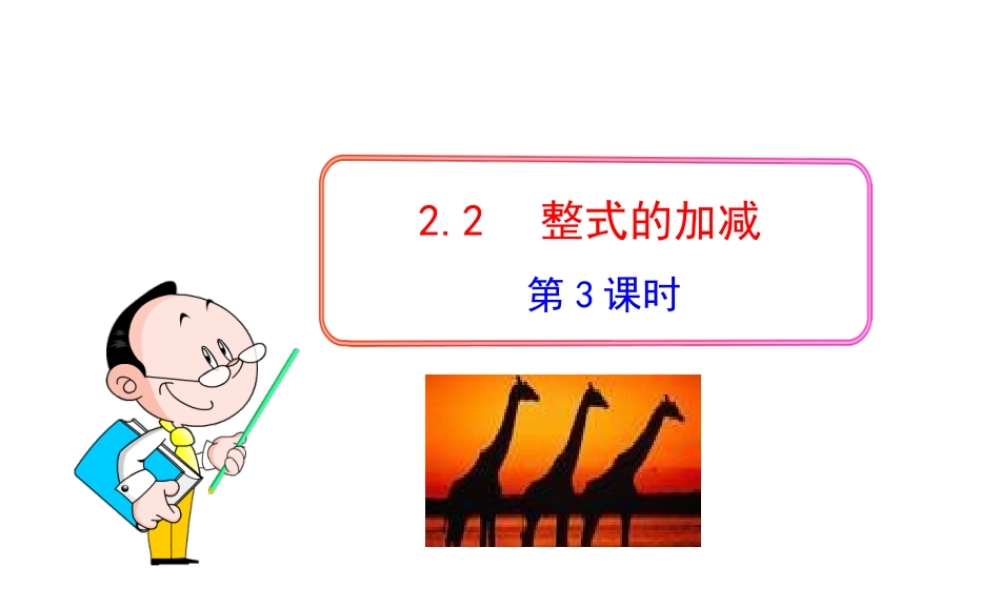 2.2　整式的加减

第3课时